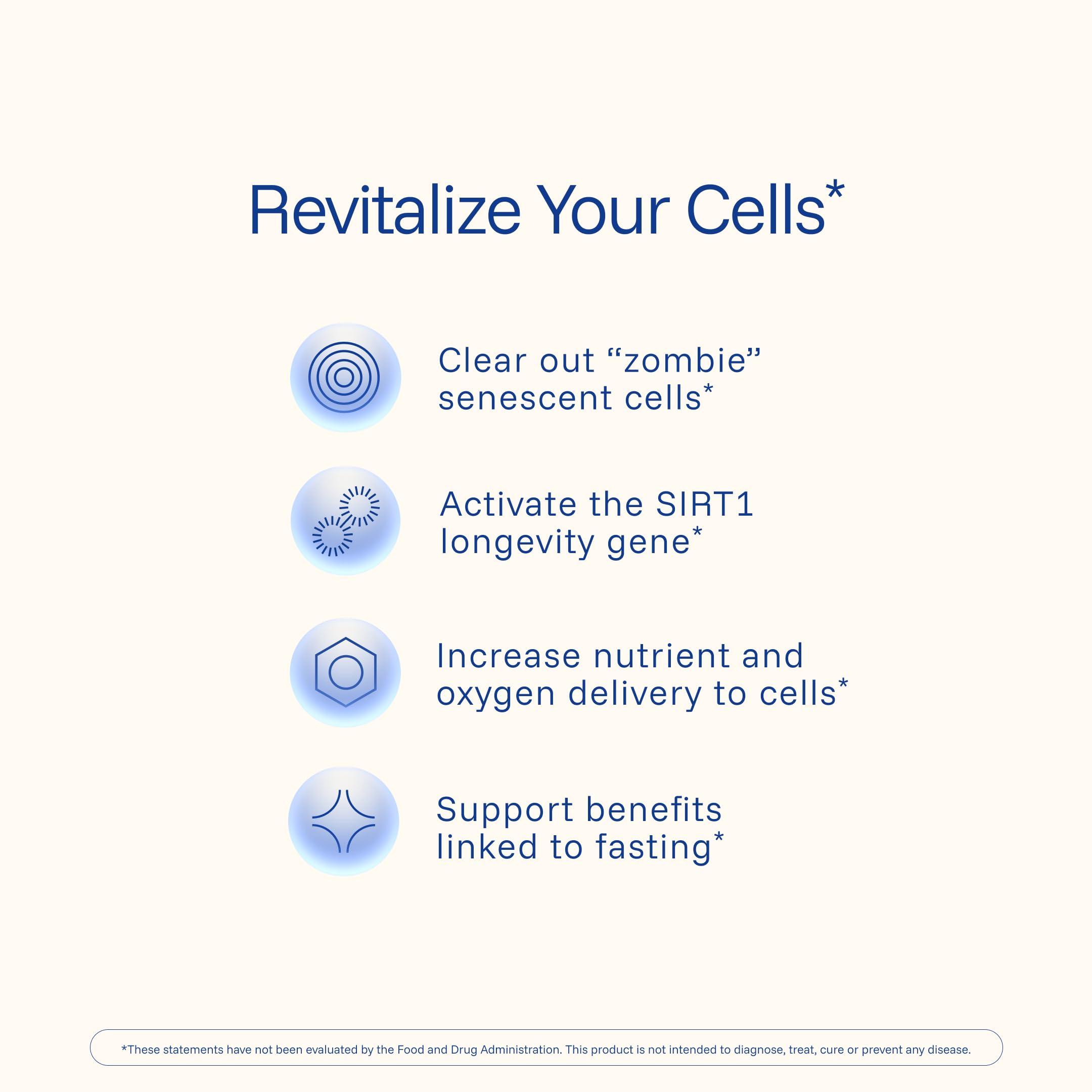 Revitalize Your Cells*

Clear out “zombie” senescent cells*

Activate the SIRT1 longevity gene*

Increase nutrient and oxygen delivery to cells*

Support benefits linked to fasting*

*These statements have not been evaluated by the Food and Drug Administration. This product is not intended to diagnose, treat, cure or prevent any disease.